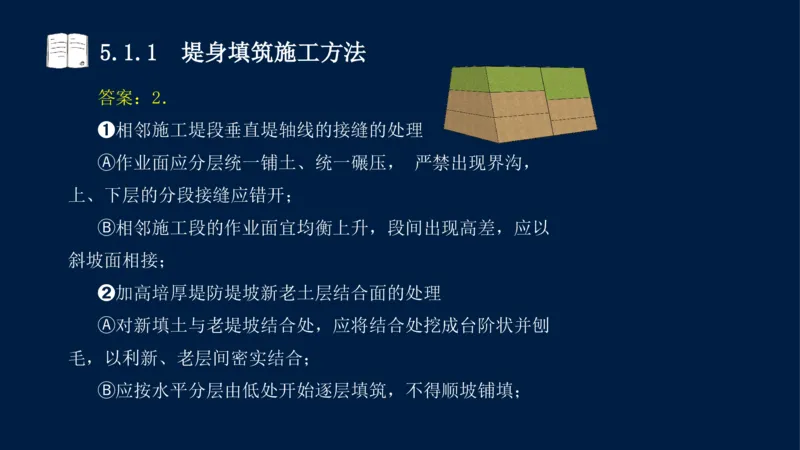 5.1.1 堤身填筑施工方法

答案：2.

❶相邻施工堤段垂直堤轴线的接缝的处理

Ⓐ作业面应分层统一铺土、统一碾压， 严禁出现界沟，上、下层的分段接缝应错开；

Ⓑ相邻施工段的作业面宜均衡上升，段间出现高差，应以斜坡面相接；

❷加高培厚堤防堤坡新老土层结合面的处理

Ⓐ对新填土与老堤坡结合处，应将结合处挖成台阶状并刨毛，以利新、老层间密实结合；

Ⓑ应按水平分层由低处开始逐层填筑，不得顺坡铺填；